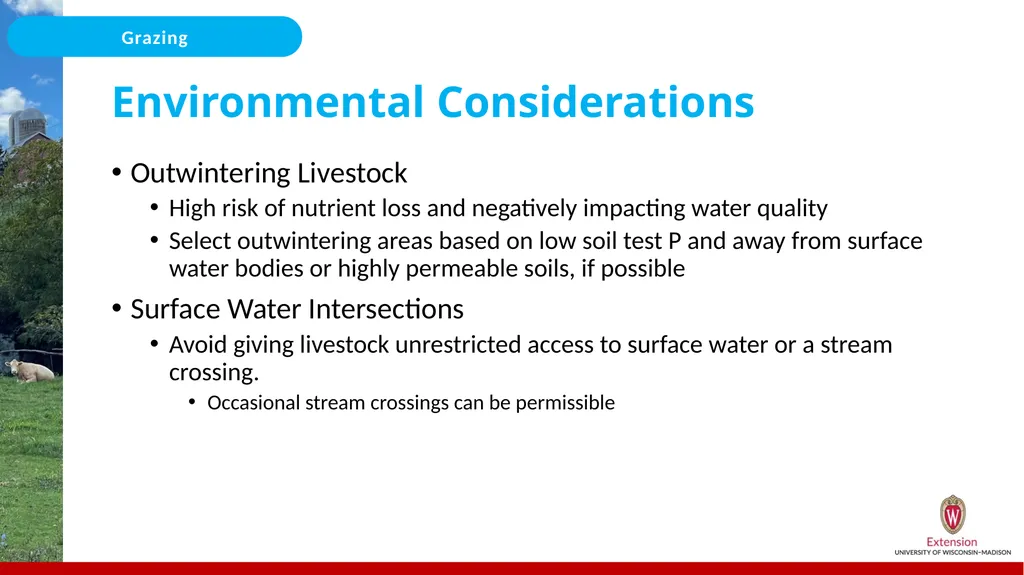 Grazing

Environmental Considerations

• Outwintering Livestock
  • High risk of nutrient loss and negatively impacting water quality
  • Select outwintering areas based on low soil test P and away from surface water bodies or highly permeable soils, if possible
• Surface Water Intersections
  • Avoid giving livestock unrestricted access to surface water or a stream crossing.
    • Occasional stream crossings can be permissible

W
Extension
UNIVERSITY OF WISCONSIN–MADISON